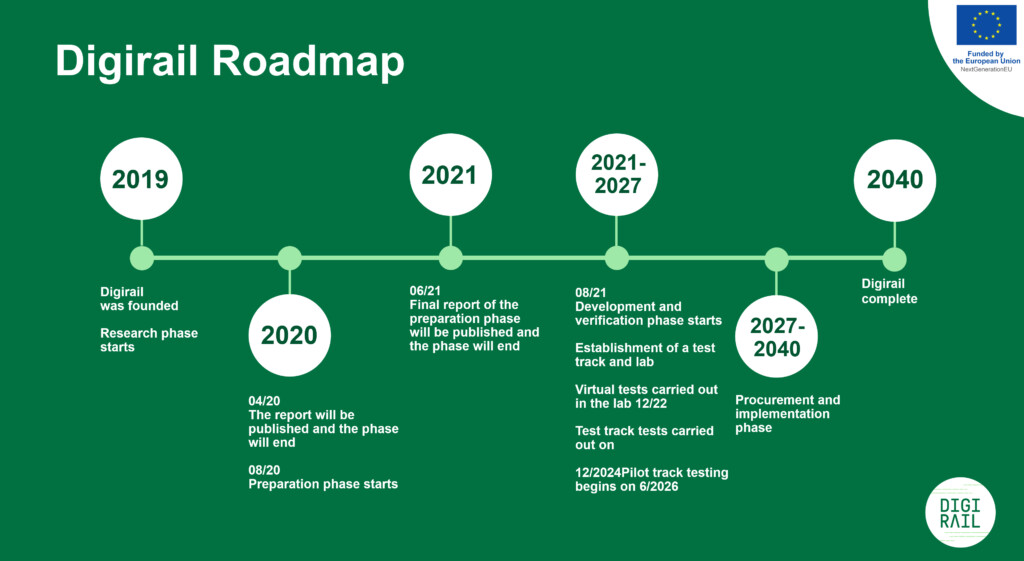 Digirail Roadmap

Funded by the European Union
NextGenerationEU

2019

Digirail was founded

Research phase starts

2020

04/20
The report will be published and the phase will end

08/20
Preparation phase starts

2021

06/21
Final report of the preparation phase will be published and the phase will end

2021-2027

08/21
Development and verification phase starts

Establishment of a test track and lab

Virtual tests carried out in the lab 12/22

Test track tests carried out on

12/2024Pilot track testing begins on 6/2026

2027-2040

Procurement and implementation phase

2040

Digirail complete

DIGI RAIL